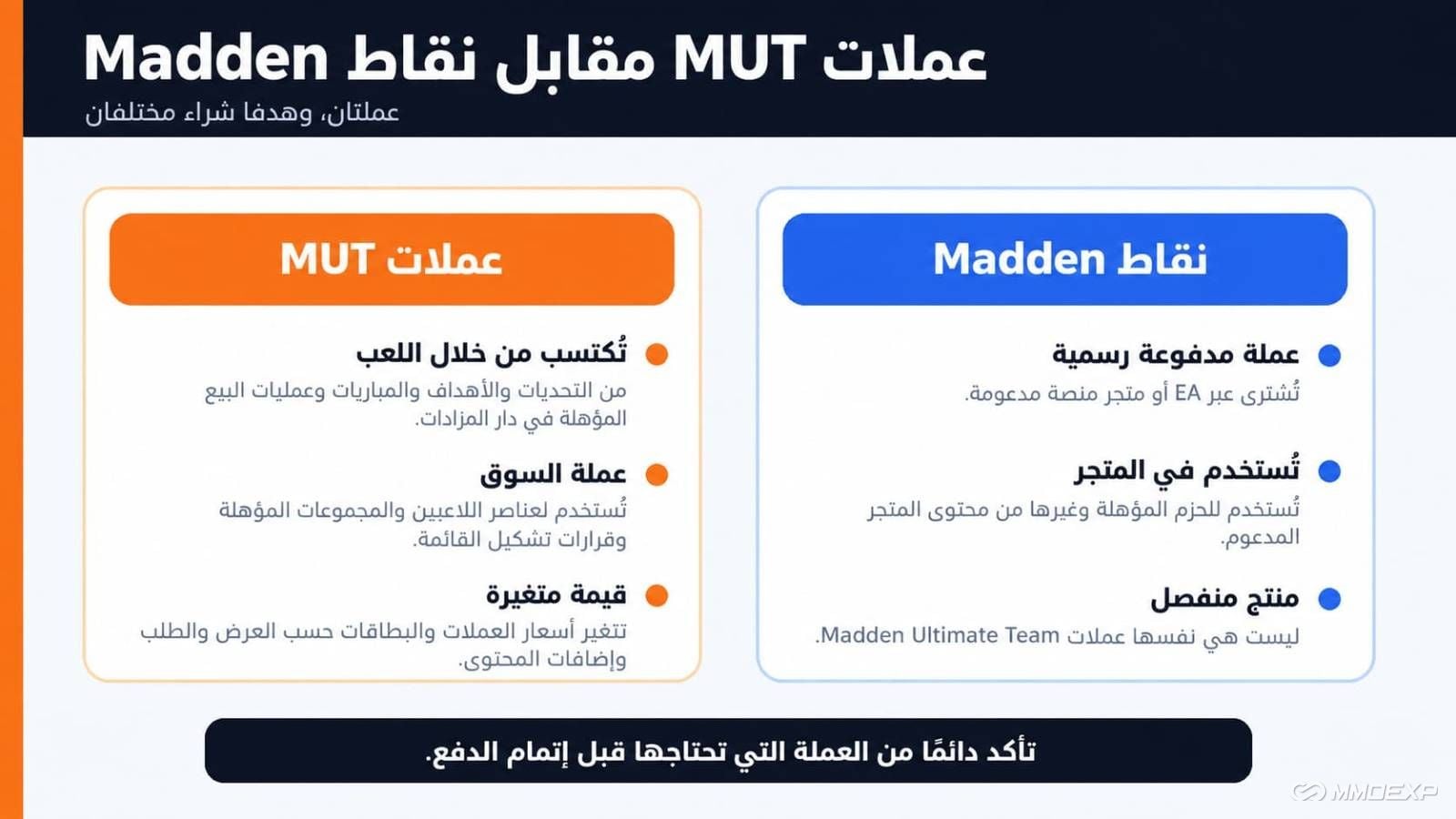 عملات MUT مقابل نقاط Madden
عملتان، وهدفا شراء مختلفان

نقاط Madden

عملة مدفوعة رسمية
تُشترى عبر EA أو متجر منصة مدعومة.

تُستخدم في المتجر
تُستخدم للحزم المؤهلة وغيرها من محتوى المتجر المدعوم.

منتج منفصل
ليست هي نفسها عملات Madden Ultimate Team.

عملات MUT

تُكتسب من خلال اللعب
من التحديات والأهداف والمباريات وعمليات البيع المؤهلة في دار المزادات.

عملة السوق
تُستخدم لعناصر اللاعبين والمجموعات المؤهلة وقرارات تشكيل القائمة.

قيمة متغيرة
تتغير أسعار العملات والبطاقات حسب العرض والطلب وإضافات المحتوى.

تأكد دائمًا من العملة التي تحتاجها قبل إتمام الدفع.

MMOEXP